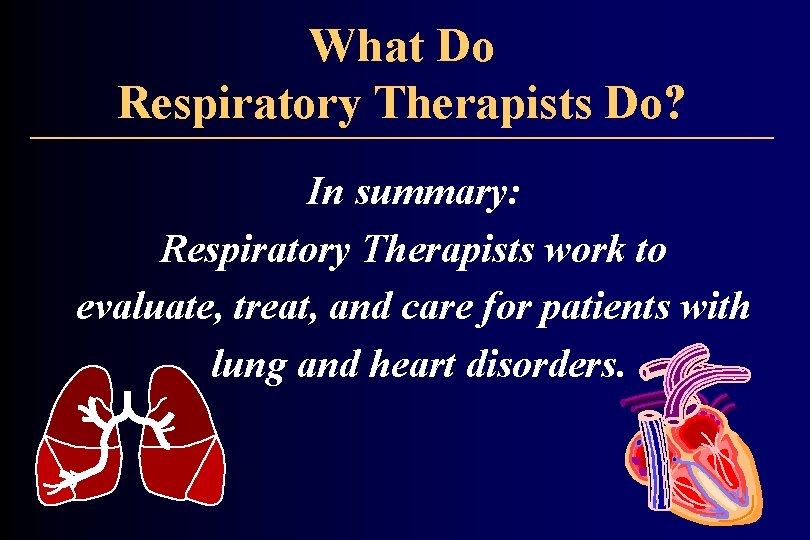 What Do
Respiratory Therapists Do?

In summary:
Respiratory Therapists work to evaluate, treat, and care for patients with lung and heart disorders.